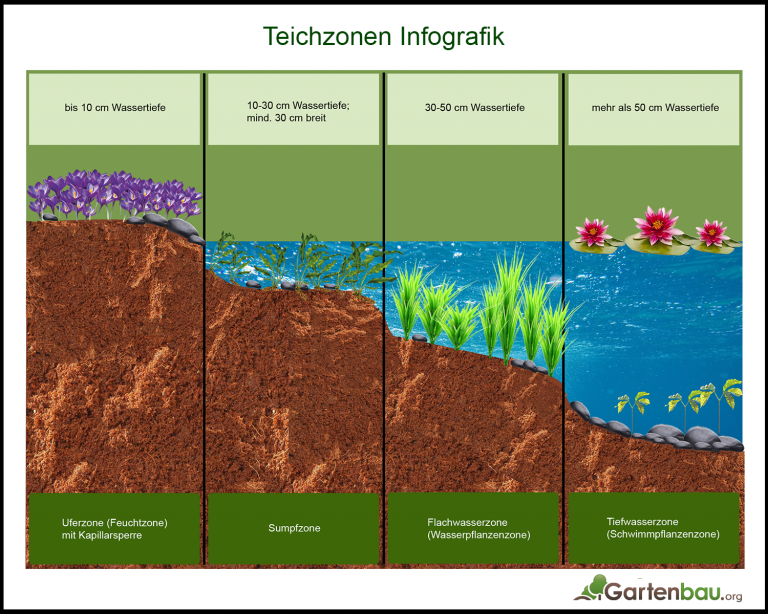 Teichzonen Infografik

bis 10 cm Wassertiefe

10-30 cm Wassertiefe; mind. 30 cm breit

30-50 cm Wassertiefe

mehr als 50 cm Wassertiefe

Uferzone (Feuchtzone) mit Kapillarsperre

Sumpfzone

Flachwasserzone (Wasserpflanzenzone)

Tiefwasserzone (Schwimmpflanzenzone)

Gartenbau.org